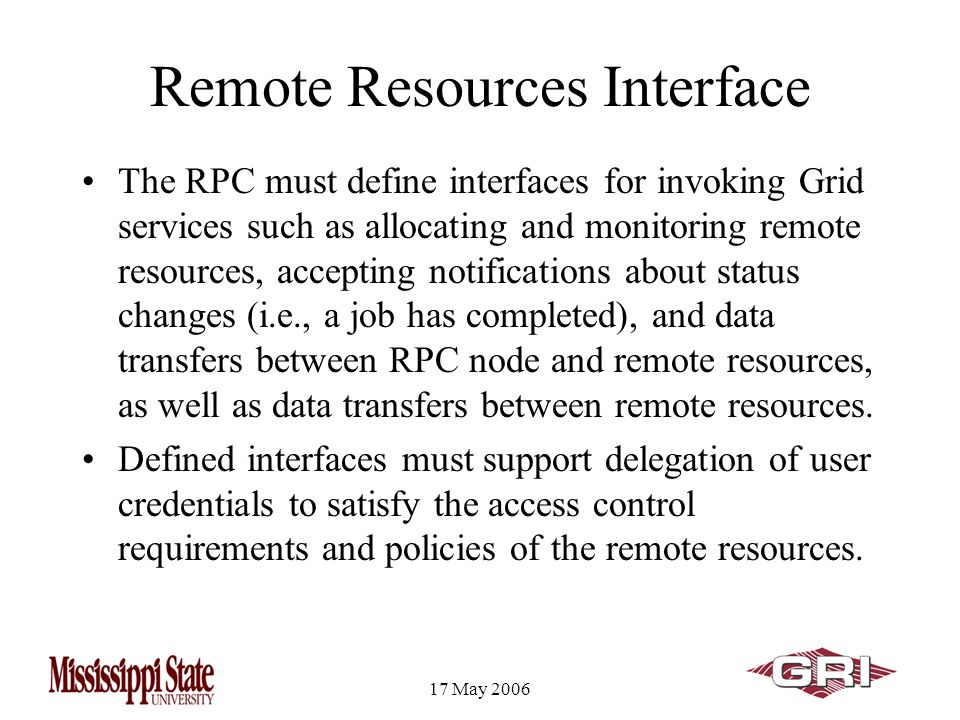 Remote Resources Interface

• The RPC must define interfaces for invoking Grid services such as allocating and monitoring remote resources, accepting notifications about status changes (i.e., a job has completed), and data transfers between RPC node and remote resources, as well as data transfers between remote resources.

• Defined interfaces must support delegation of user credentials to satisfy the access control requirements and policies of the remote resources.

Mississippi State UNIVERSITY

17 May 2006

GRI